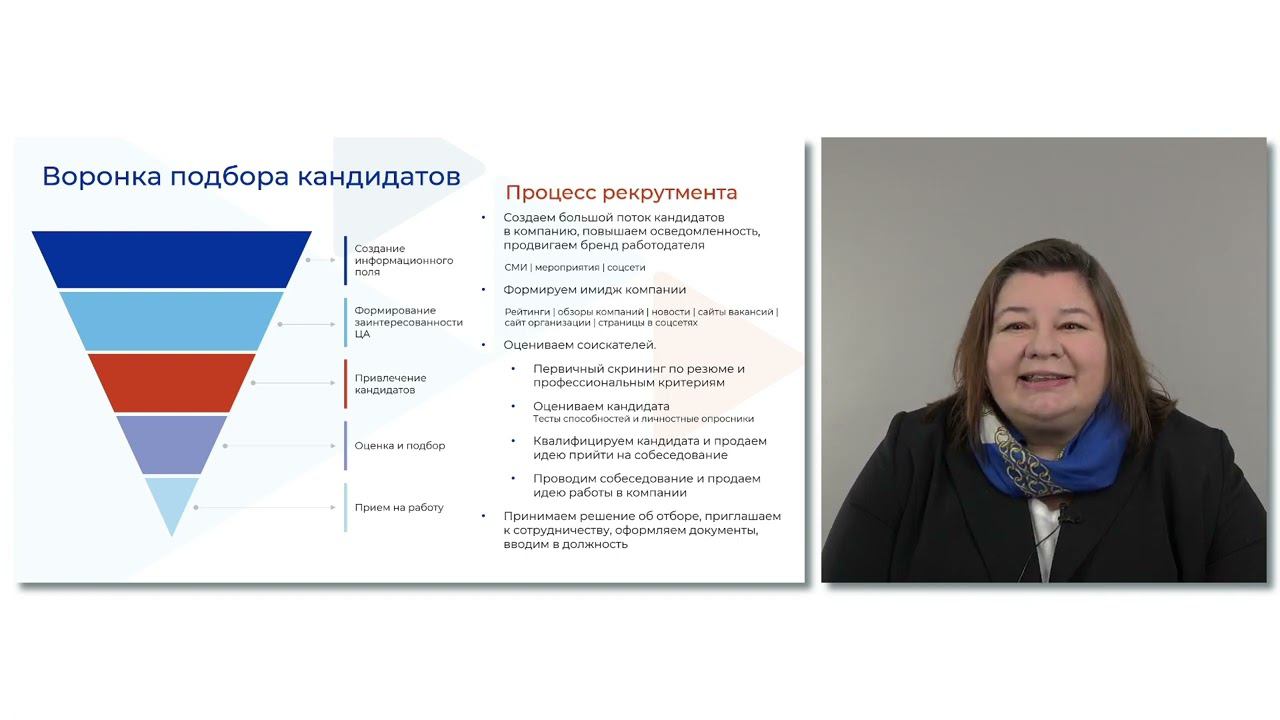 Воронка подбора кандидатов

Создание информационного поля

Формирование заинтересованности ЦА

Привлечение кандидатов

Оценка и подбор

Прием на работу

Процесс рекрутмента

• Создаем большой поток кандидатов в компанию, повышаем осведомленность, продвигаем бренд работодателя

СМИ | мероприятия | соцсети

• Формируем имидж компании

Рейтинги | обзоры компаний | новости | сайты вакансий | сайт организации | страницы в соцсетях

• Оцениваем соискателей.

• Первичный скрининг по резюме и профессиональным критериям

• Оцениваем кандидата
Тесты способностей и личностные опросники

• Квалифицируем кандидата и продаем идею прийти на собеседование

• Проводим собеседование и продаем идею работы в компании

• Принимаем решение об отборе, приглашаем к сотрудничеству, оформляем документы, вводим в должность